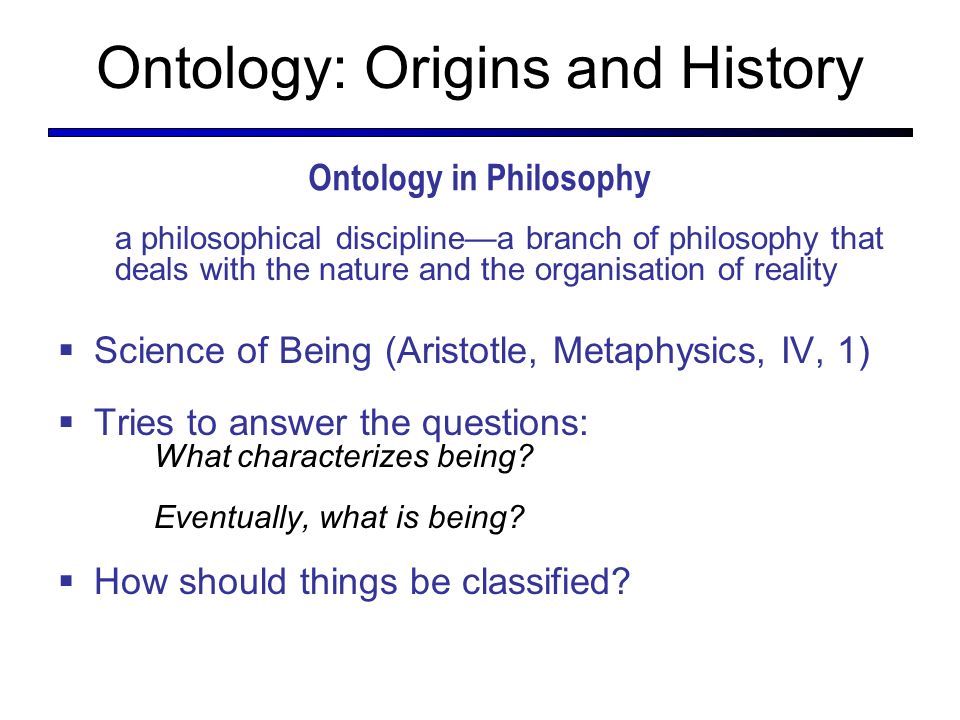 Ontology: Origins and History

Ontology in Philosophy

a philosophical discipline—a branch of philosophy that deals with the nature and the organisation of reality

▪ Science of Being (Aristotle, Metaphysics, IV, 1)

▪ Tries to answer the questions:
What characterizes being?

Eventually, what is being?

▪ How should things be classified?